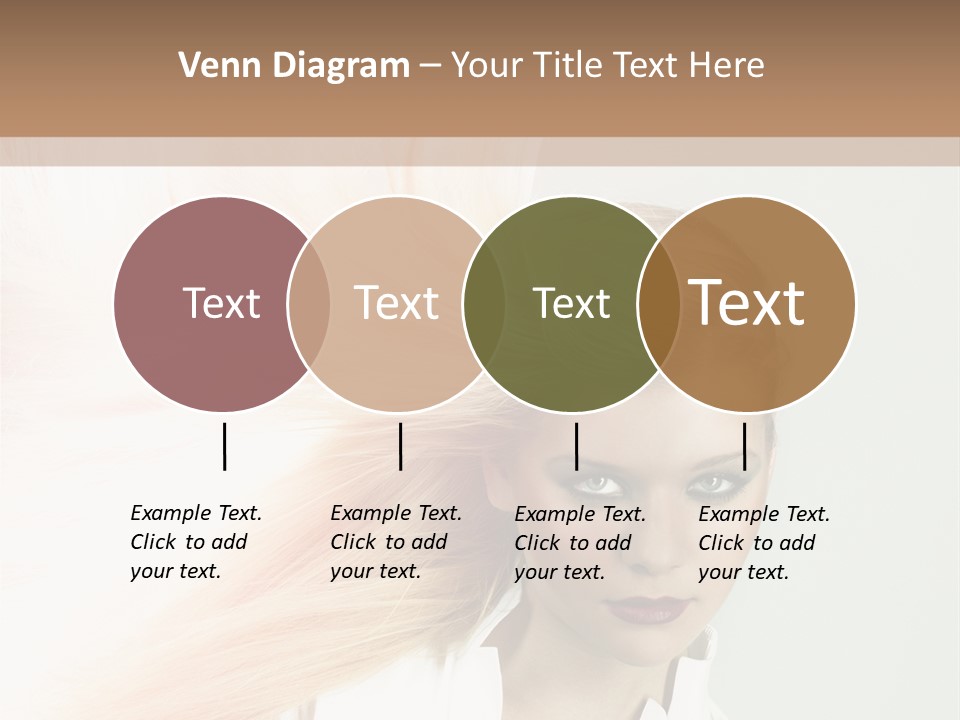 Venn Diagram – Your Title Text Here

Text

Text

Text

Text

Example Text. Click to add your text.

Example Text. Click to add your text.

Example Text. Click to add your text.

Example Text. Click to add your text.